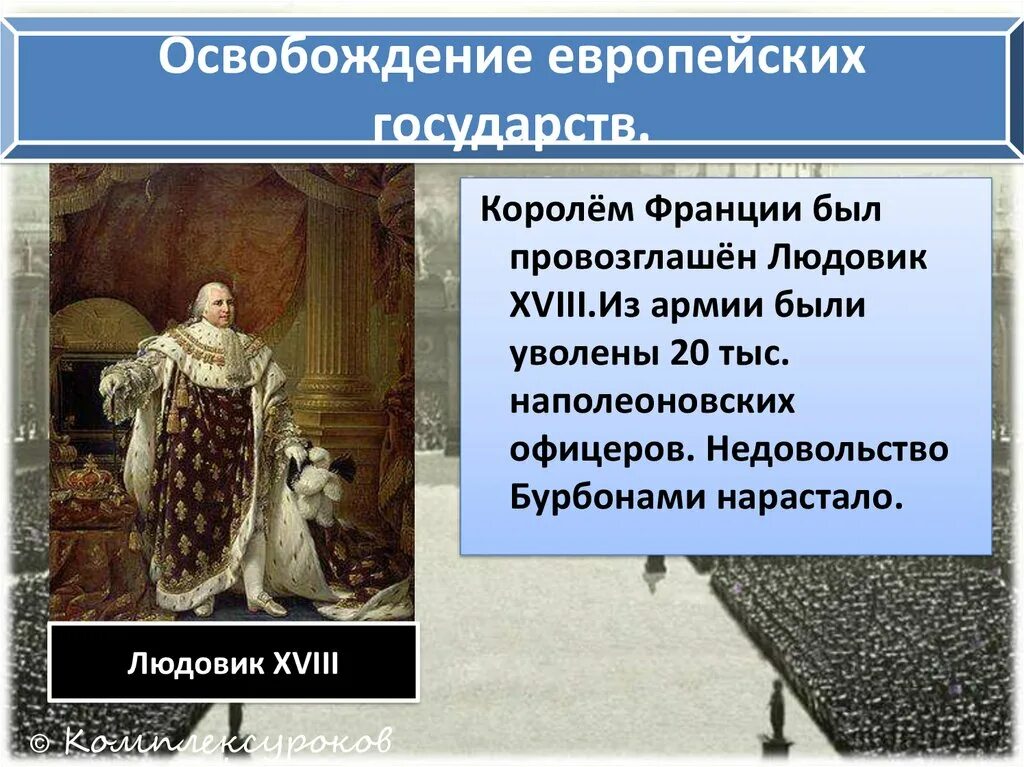 Освобождение европейских государств.

Королём Франции был провозглашён Людовик XVIII.Из армии были уволены 20 тыс. наполеоновских офицеров. Недовольство Бурбонами нарастало.

Людовик XVIII

© Комплексуроков